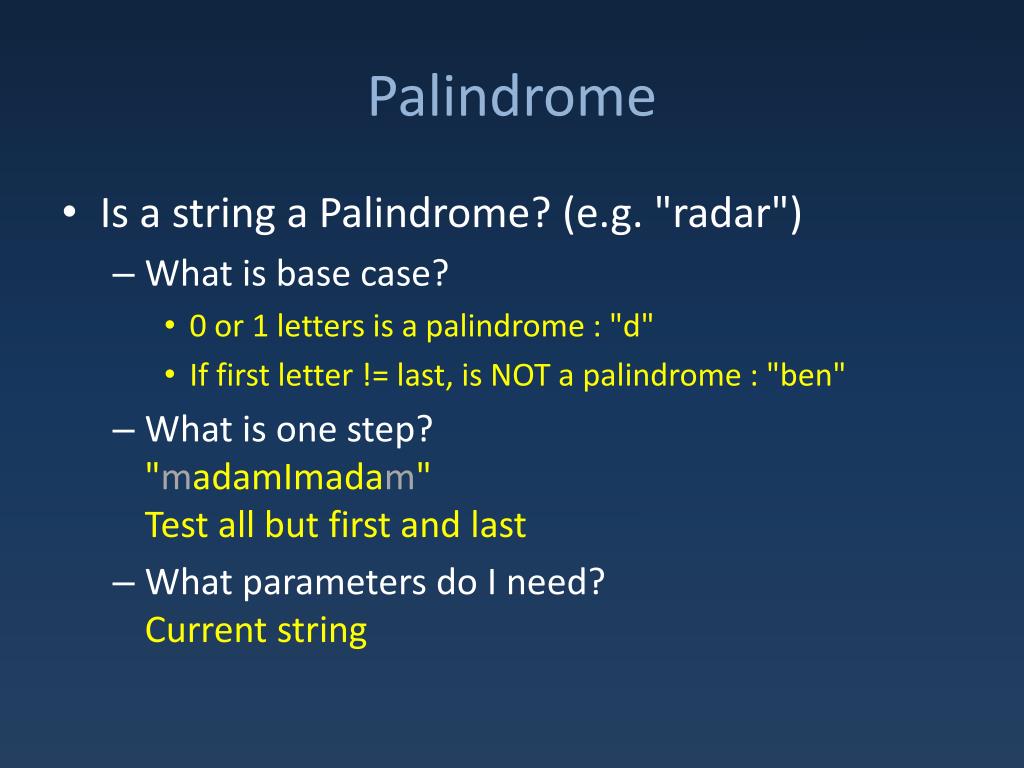 Palindrome

• Is a string a Palindrome? (e.g. "radar")
  – What is base case?
    • 0 or 1 letters is a palindrome : "d"
    • If first letter != last, is NOT a palindrome : "ben"
  – What is one step?
    "madamImadam"
    Test all but first and last
  – What parameters do I need?
    Current string